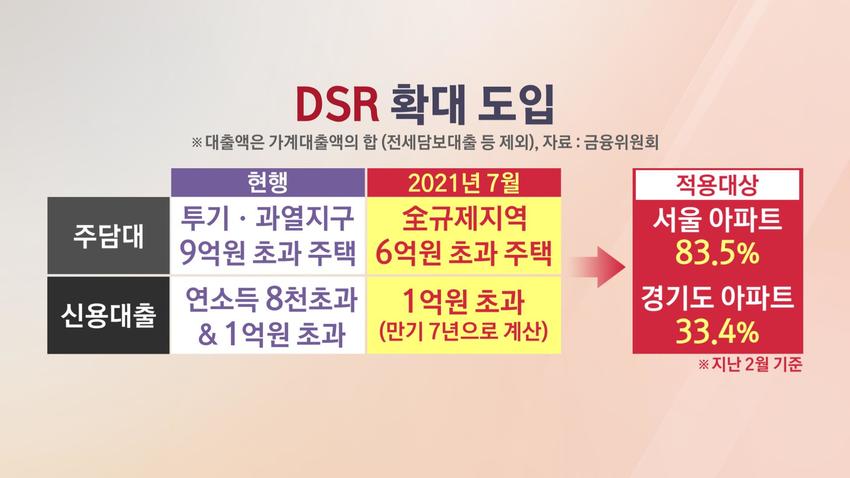 DSR 확대 도입

※ 대출액은 가계대출액의 합 (전세담보대출 등 제외), 자료 : 금융위원회

| | 현행 | 2021년 7월 |
|---|---|---|
| 주담대 | 투기 · 과열지구 9억원 초과 주택 | 全규제지역 6억원 초과 주택 |
| 신용대출 | 연소득 8천초과 & 1억원 초과 | 1억원 초과 (만기 7년으로 계산) |

적용대상
서울 아파트
83.5%
경기도 아파트
33.4%

※ 지난 2월 기준